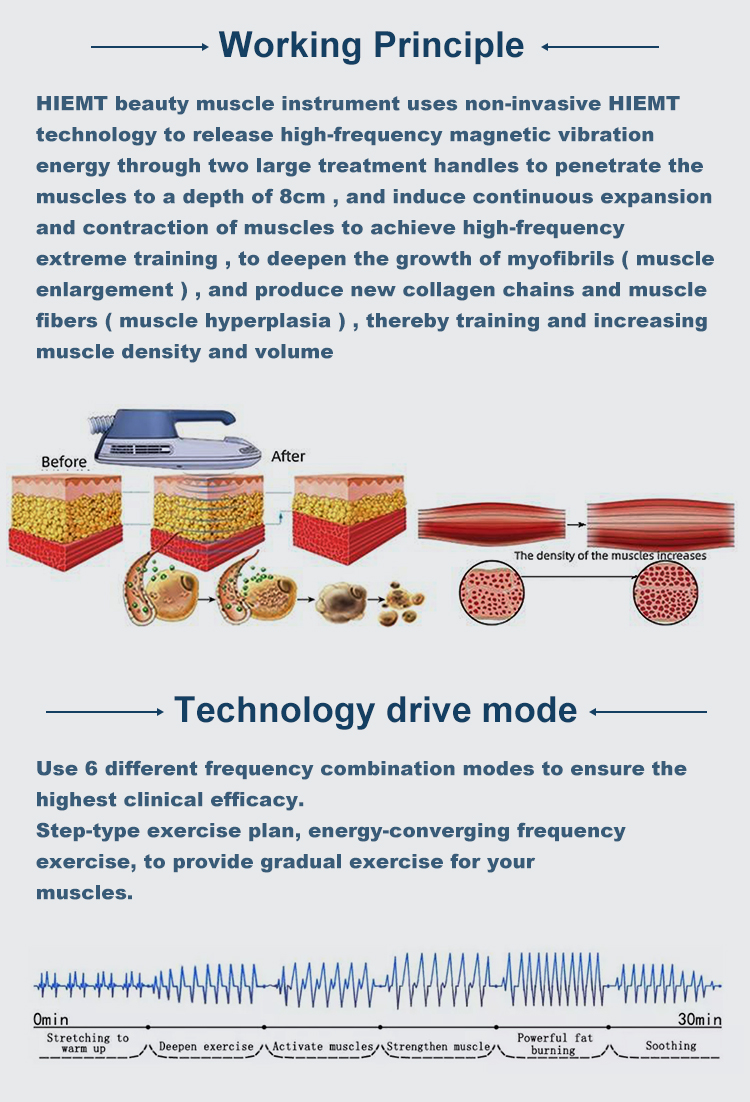 Working Principle

HIEMT beauty muscle instrument uses non-invasive HIEMT technology to release high-frequency magnetic vibration energy through two large treatment handles to penetrate the muscles to a depth of 8cm , and induce continuous expansion and contraction of muscles to achieve high-frequency extreme training , to deepen the growth of myofibrils ( muscle enlargement ) , and produce new collagen chains and muscle fibers ( muscle hyperplasia ) , thereby training and increasing muscle density and volume

Before

After

The density of the muscles increases

Technology drive mode

Use 6 different frequency combination modes to ensure the highest clinical efficacy.
Step-type exercise plan, energy-converging frequency exercise, to provide gradual exercise for your muscles.

0min

30min

Stretching to warm up

Deepen exercise

Activate muscles

Strengthen muscle

Powerful fat burning

Soothing